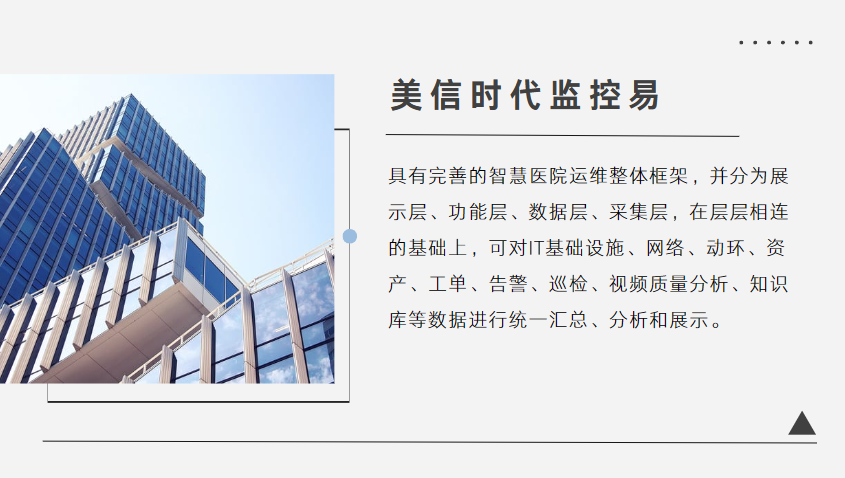 美信时代监控易

具有完善的智慧医院运维整体框架，并分为展示层、功能层、数据层、采集层，在层层相连的基础上，可对IT基础设施、网络、动环、资产、工单、告警、巡检、视频质量分析、知识库等数据进行统一汇总、分析和展示。